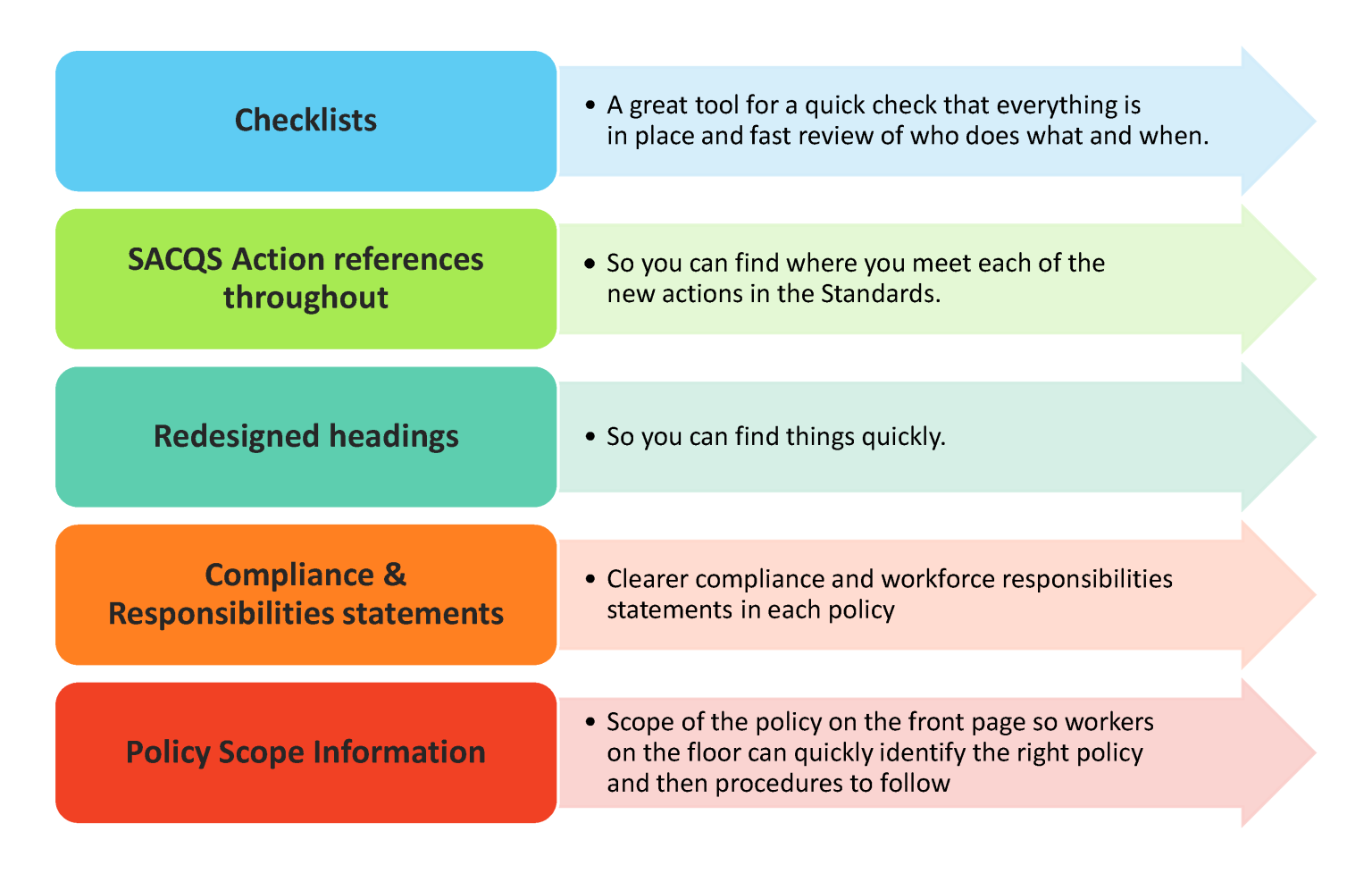 Checklists

• A great tool for a quick check that everything is in place and fast review of who does what and when.

SACQS Action references throughout

• So you can find where you meet each of the new actions in the Standards.

Redesigned headings

• So you can find things quickly.

Compliance & Responsibilities statements

• Clearer compliance and workforce responsibilities statements in each policy

Policy Scope Information

• Scope of the policy on the front page so workers on the floor can quickly identify the right policy and then procedures to follow